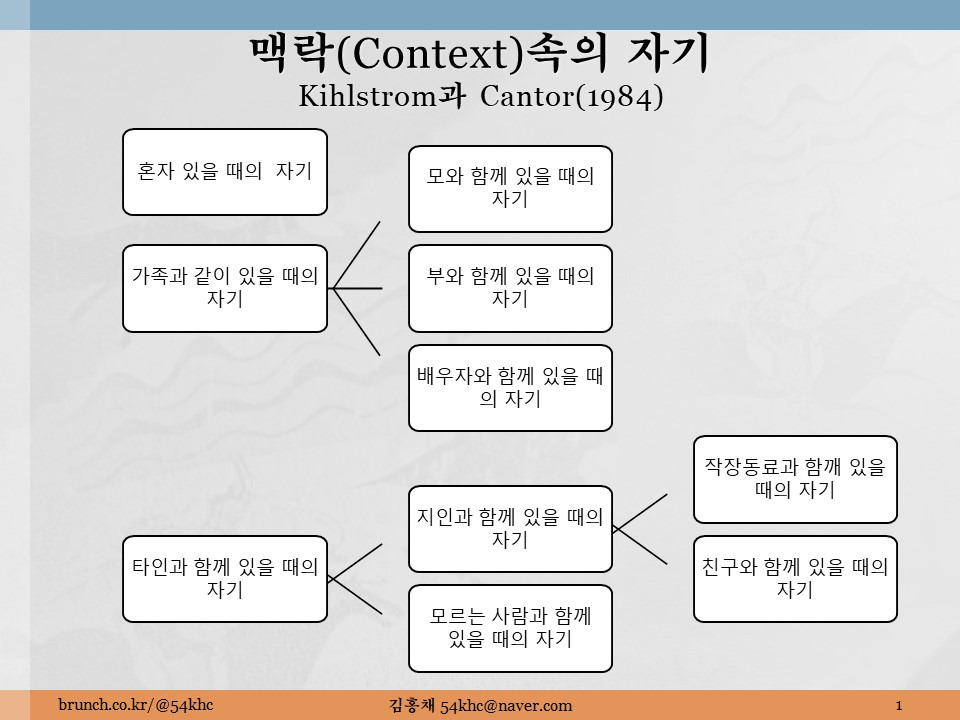 맥락(Context)속의 자기
Kihlstrom과 Cantor(1984)

혼자 있을 때의 자기

가족과 같이 있을 때의 자기

모와 함께 있을 때의 자기

부와 함께 있을 때의 자기

배우자와 함께 있을 때의 자기

타인과 함께 있을 때의 자기

지인과 함께 있을 때의 자기

모르는 사람과 함께 있을 때의 자기

작장동료과 함깨 있을 때의 자기

친구와 함께 있을 때의 자기

brunch.co.kr/@54khc

김홍채 54khc@naver.com

1